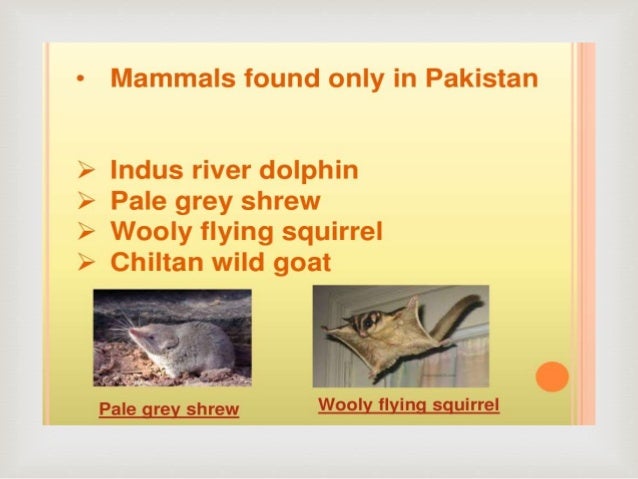 • Mammals found only in Pakistan

➢ Indus river dolphin
➢ Pale grey shrew
➢ Wooly flying squirrel
➢ Chiltan wild goat

Pale grey shrew

Wooly flying squirrel